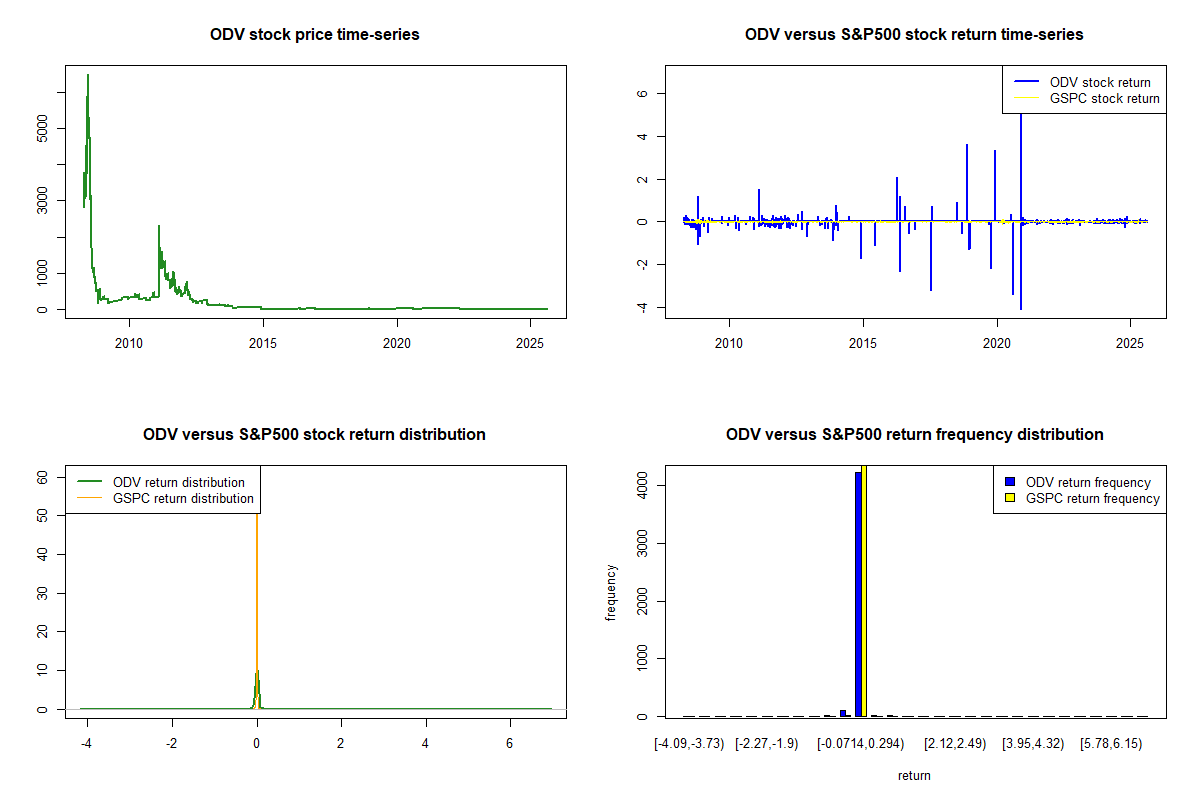 ODV stock price time-series

0
1000
3000
5000

2010 2015 2020 2025

ODV versus S&P500 stock return time-series

ODV stock return
GSPC stock return

-4
-2
0
2
4
6

2010 2015 2020 2025

ODV versus S&P500 stock return distribution

ODV return distribution
GSPC return distribution

0
10
20
30
40
50
60

-4 -2 0 2 4 6

ODV versus S&P500 return frequency distribution

ODV return frequency
GSPC return frequency

frequency

0
1000
2000
3000
4000

[-4.09,-3.73) [-2.27,-1.9) [-0.0714,0.294) [2.12,2.49) [3.95,4.32) [5.78,6.15)

return